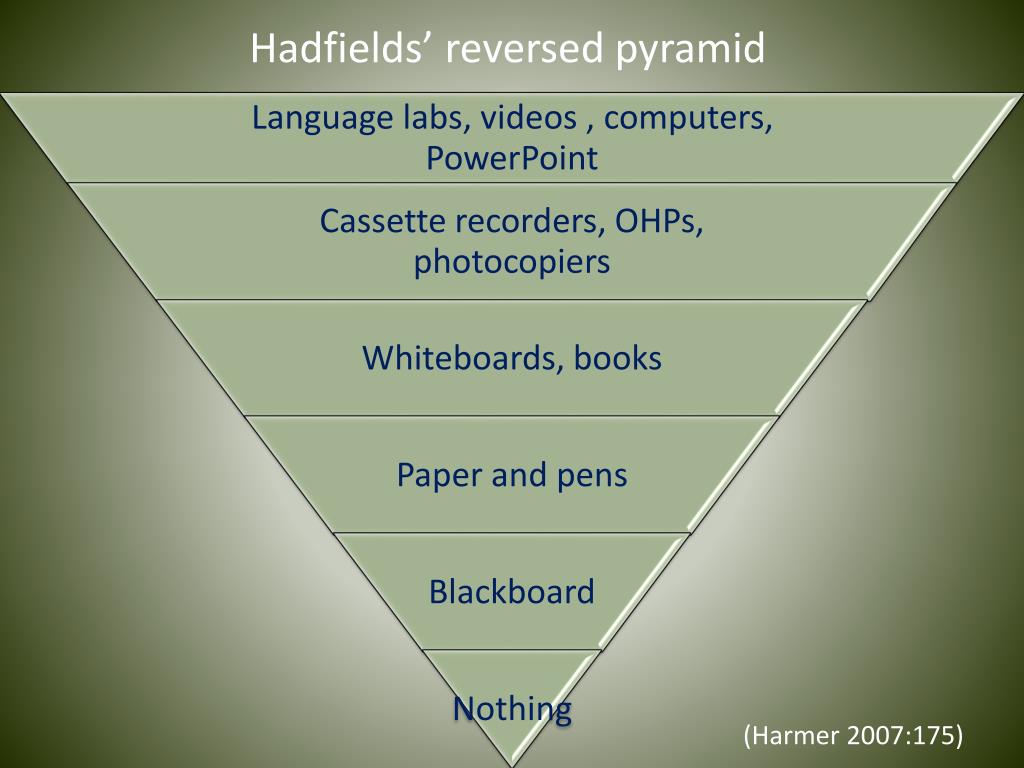 Hadfields’ reversed pyramid

Language labs, videos , computers, PowerPoint

Cassette recorders, OHPs, photocopiers

Whiteboards, books

Paper and pens

Blackboard

Nothing

(Harmer 2007:175)